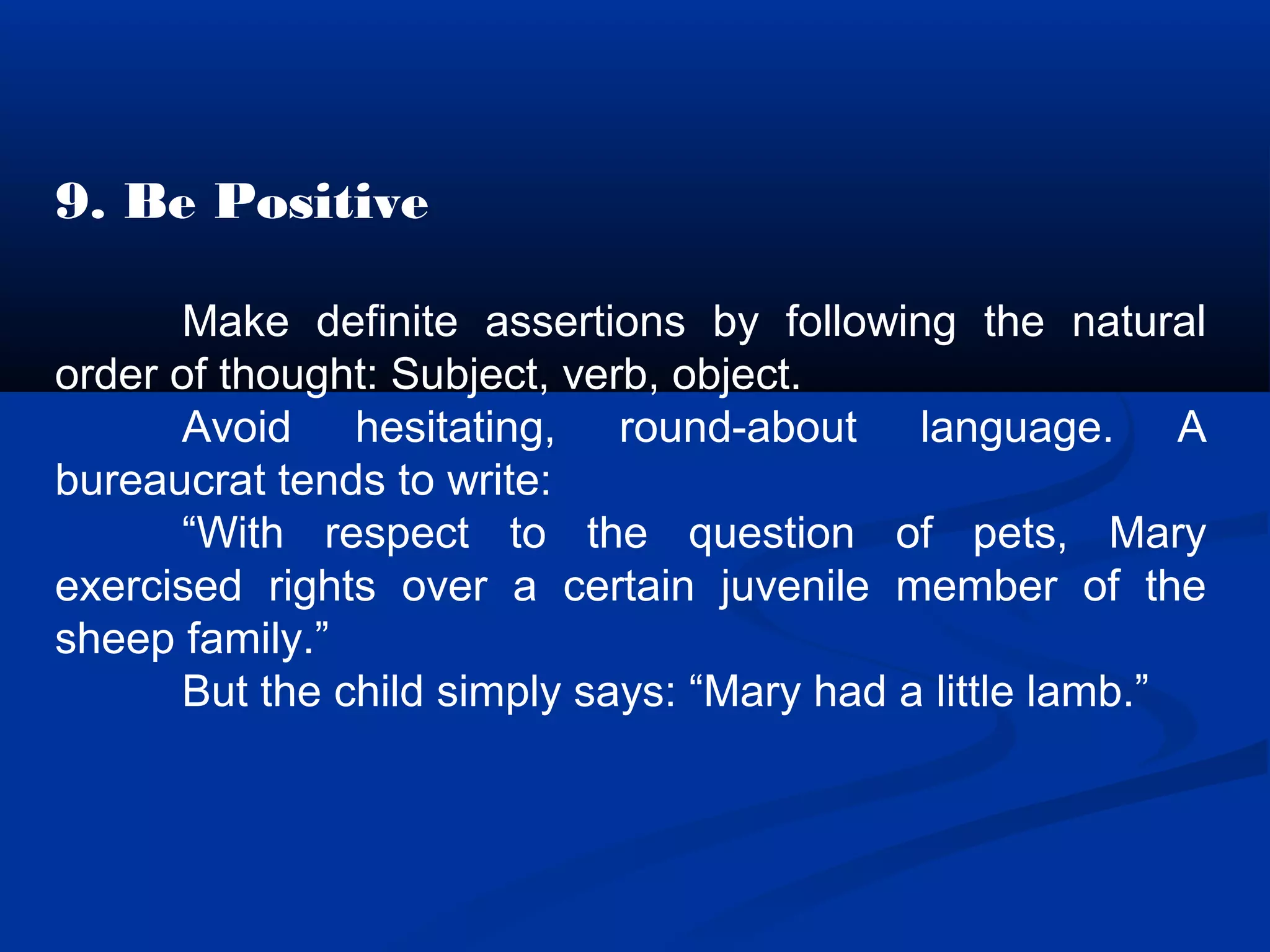 9. Be Positive

Make definite assertions by following the natural order of thought: Subject, verb, object.

Avoid hesitating, round-about language. A bureaucrat tends to write:

“With respect to the question of pets, Mary exercised rights over a certain juvenile member of the sheep family.”

But the child simply says: “Mary had a little lamb.”